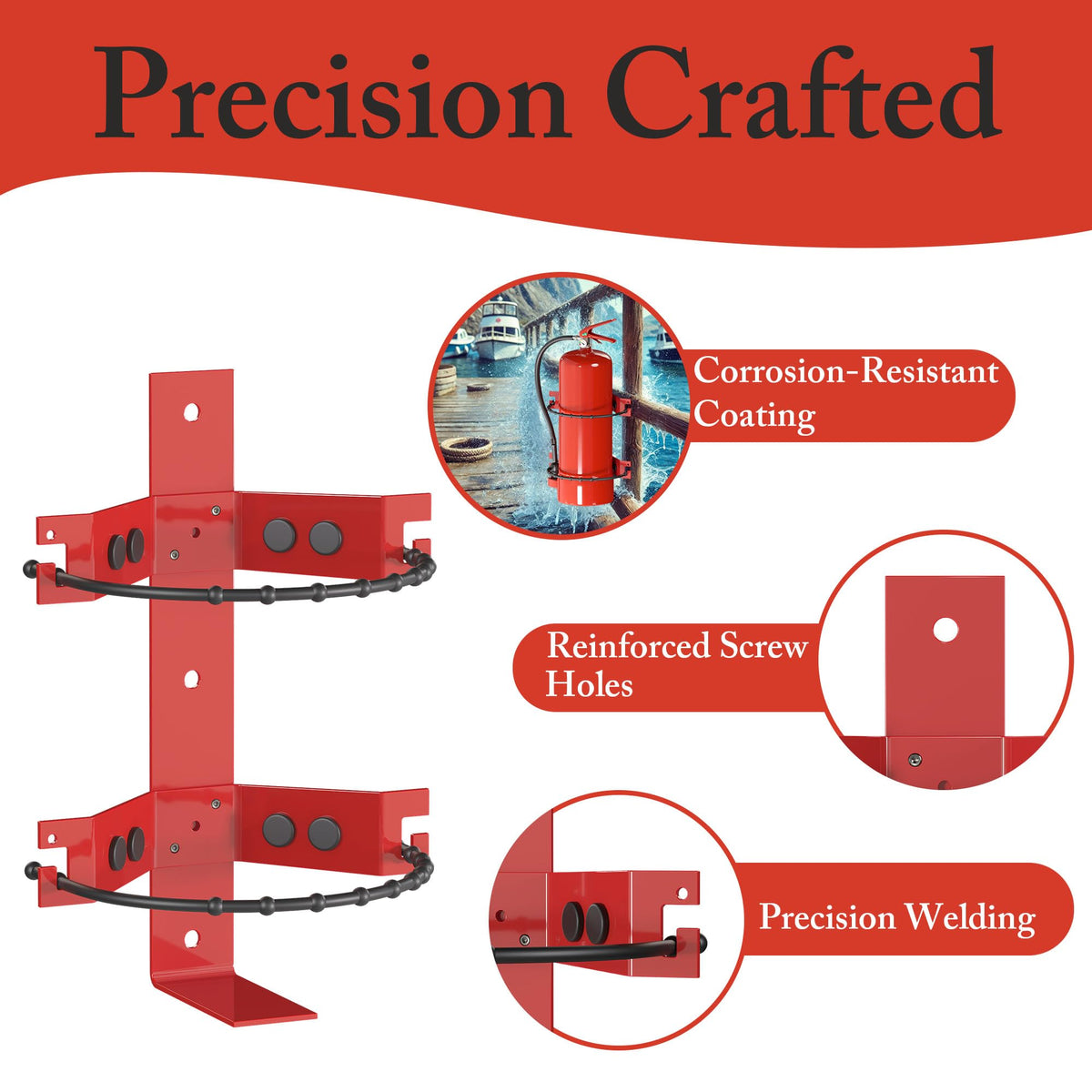 Precision Crafted

Corrosion-Resistant Coating

Reinforced Screw Holes

Precision Welding